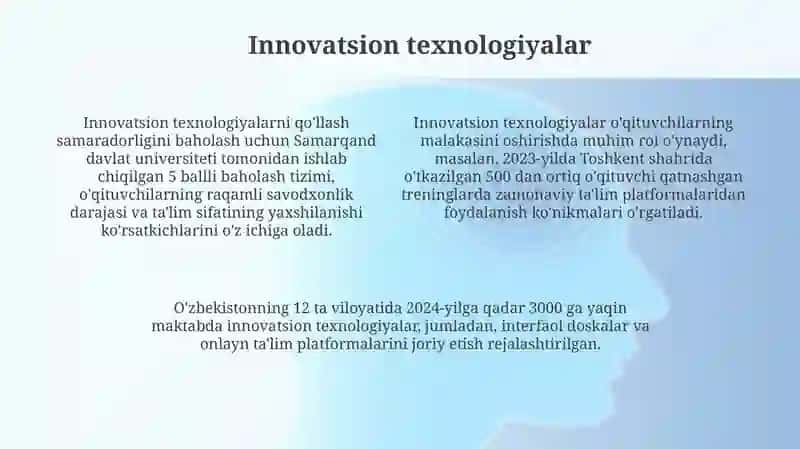 Innovatsion texnologiyalar

Innovatsion texnologiyalarni qo'llash samaradorligini baholash uchun Samarqand davlat universiteti tomonidan ishlab chiqilgan 5 balli baholash tizimi, o'qituvchilarning raqamli savodxonlik darajasi va ta'lim sifatining yaxshilanishi ko'rsatkichlarini o'z ichiga oladi.

Innovatsion texnologiyalar o'qituvchilarning malakasini oshirishda muhim rol o'ynaydi, masalan, 2023-yilda Toshkent shahrida o'tkazilgan 500 dan ortiq o'qituvchi qatnashgan treninglarda zamonaviy ta'lim platformalaridan foydalanish ko'nikmalari o'rgatiladi.

O'zbekistonning 12 ta viloyatida 2024-yilga qadar 3000 ga yaqin maktabda innovatsion texnologiyalar, jumladan, interfaol doskalar va onlayn ta'lim platformalarini joriy etish rejalashtirilgan.